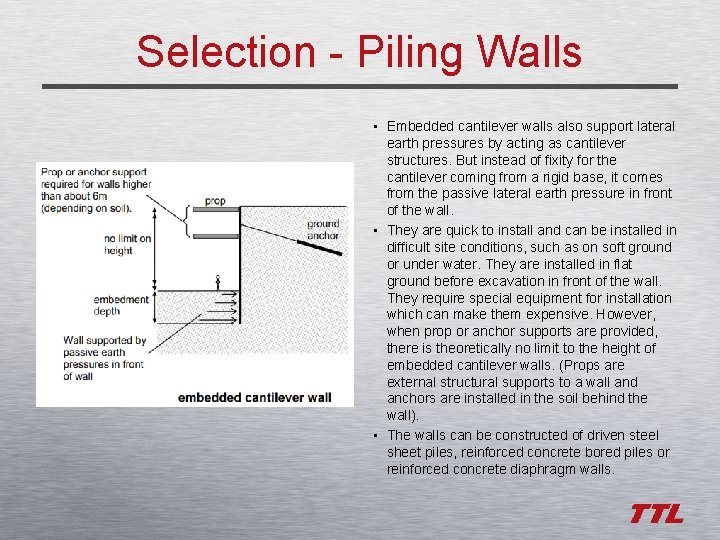 Selection - Piling Walls

Prop or anchor support required for walls higher than about 6m (depending on soil).

prop

ground anchor

no limit on height

embedment depth

Wall supported by passive earth pressures in front of wall

embedded cantilever wall

▪ Embedded cantilever walls also support lateral earth pressures by acting as cantilever structures. But instead of fixity for the cantilever coming from a rigid base, it comes from the passive lateral earth pressure in front of the wall.

▪ They are quick to install and can be installed in difficult site conditions, such as on soft ground or under water. They are installed in flat ground before excavation in front of the wall. They require special equipment for installation which can make them expensive. However, when prop or anchor supports are provided, there is theoretically no limit to the height of embedded cantilever walls. (Props are external structural supports to a wall and anchors are installed in the soil behind the wall).

▪ The walls can be constructed of driven steel sheet piles, reinforced concrete bored piles or reinforced concrete diaphragm walls.

TTL